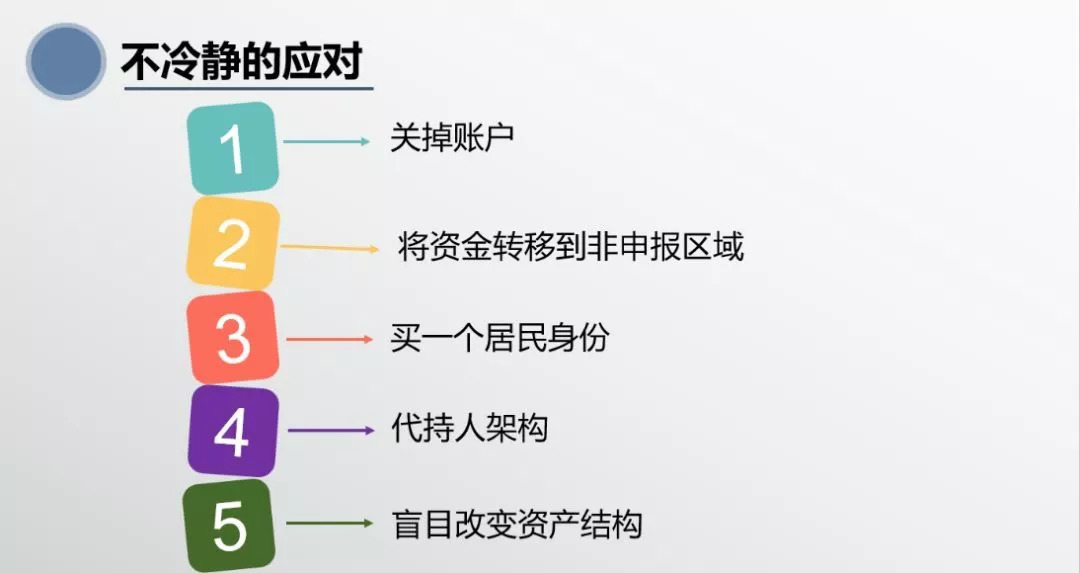 不冷静的应对

1 关掉账户

2 将资金转移到非申报区域

3 买一个居民身份

4 代持人架构

5 盲目改变资产结构